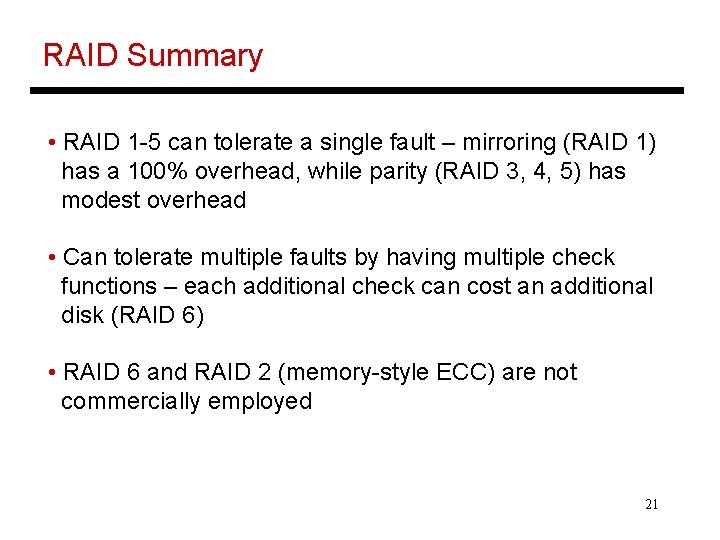 RAID Summary

• RAID 1-5 can tolerate a single fault – mirroring (RAID 1) has a 100% overhead, while parity (RAID 3, 4, 5) has modest overhead

• Can tolerate multiple faults by having multiple check functions – each additional check can cost an additional disk (RAID 6)

• RAID 6 and RAID 2 (memory-style ECC) are not commercially employed

21